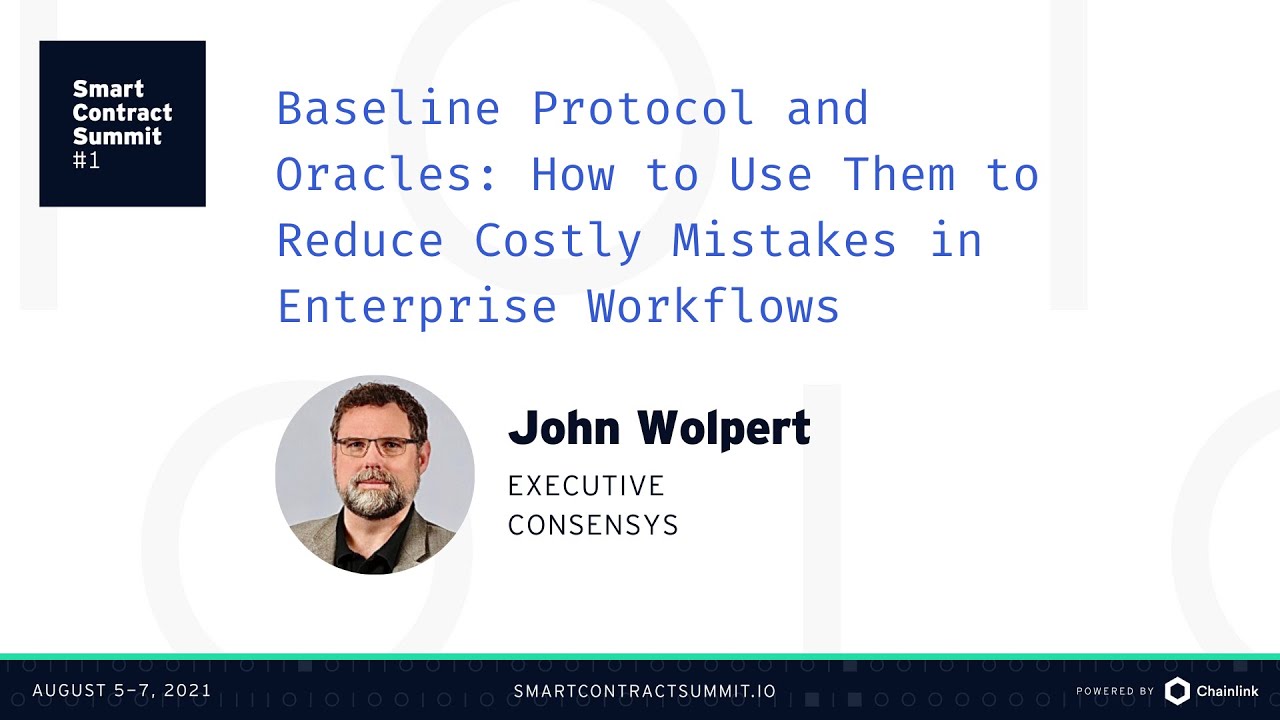 Smart Contract Summit #1

Baseline Protocol and Oracles: How to Use Them to Reduce Costly Mistakes in Enterprise Workflows

John Wolpert

EXECUTIVE
CONSENSYS

AUGUST 5–7, 2021

SMARTCONTRACTSUMMIT.IO

POWERED BY Chainlink